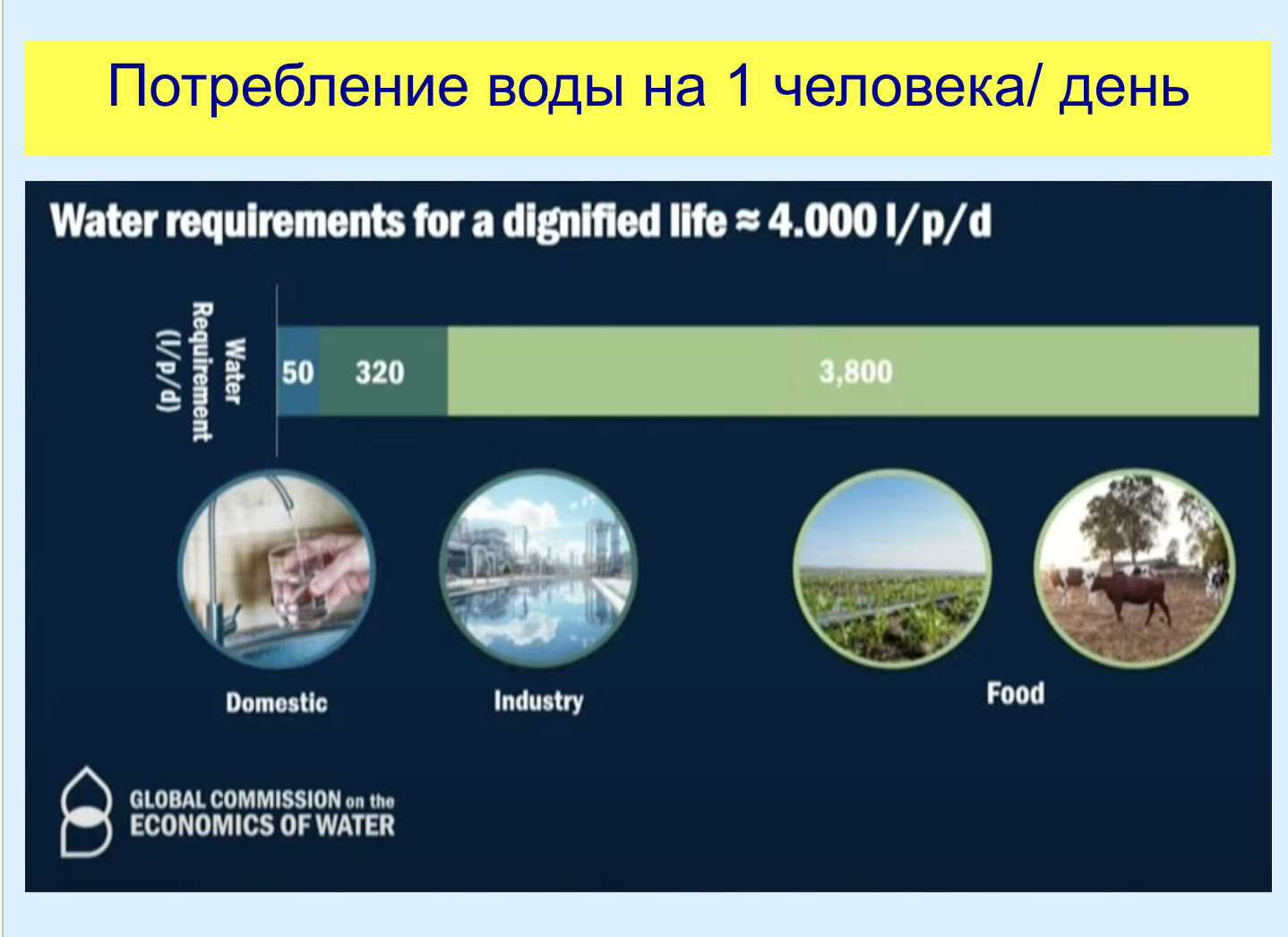 Потребление воды на 1 человека/ день

Water requirements for a dignified life ≈ 4.000 l/p/d

Water Requirement (l/p/d)

50 320 3,800

Domestic

Industry

Food

GLOBAL COMMISSION on the ECONOMICS OF WATER